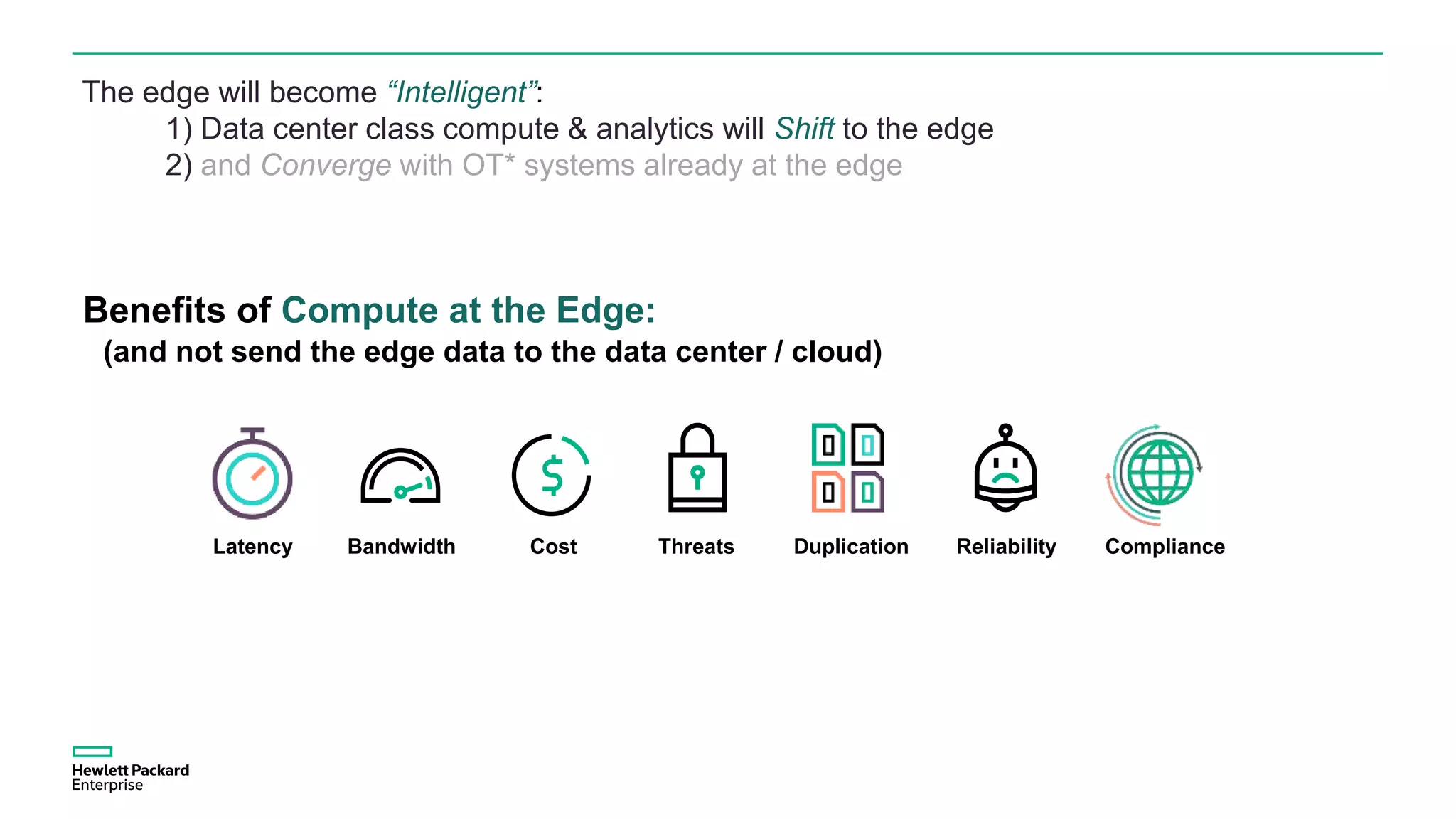 The edge will become "Intelligent":
1) Data center class compute & analytics will Shift to the edge
2) and Converge with OT* systems already at the edge

Benefits of Compute at the Edge:
(and not send the edge data to the data center / cloud)

Latency
Bandwidth
Cost
Threats
Duplication
Reliability
Compliance

Hewlett Packard Enterprise